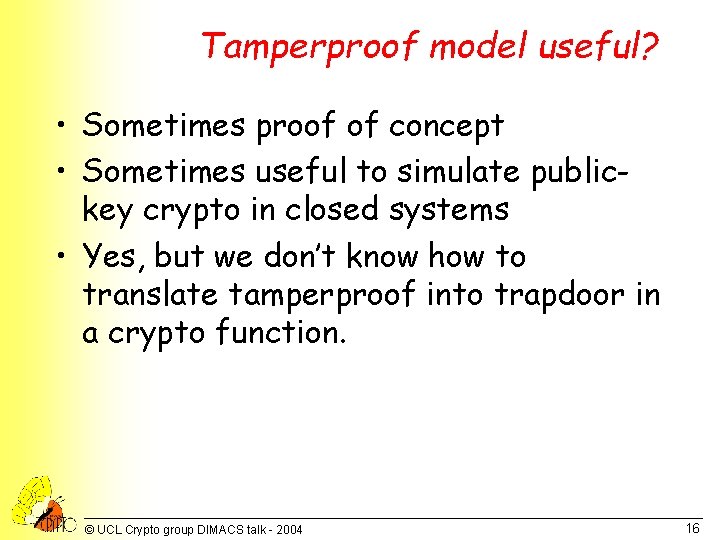 Tamperproof model useful?

• Sometimes proof of concept
• Sometimes useful to simulate public-key crypto in closed systems
• Yes, but we don't know how to translate tamperproof into trapdoor in a crypto function.

© UCL Crypto group DIMACS talk - 2004

16